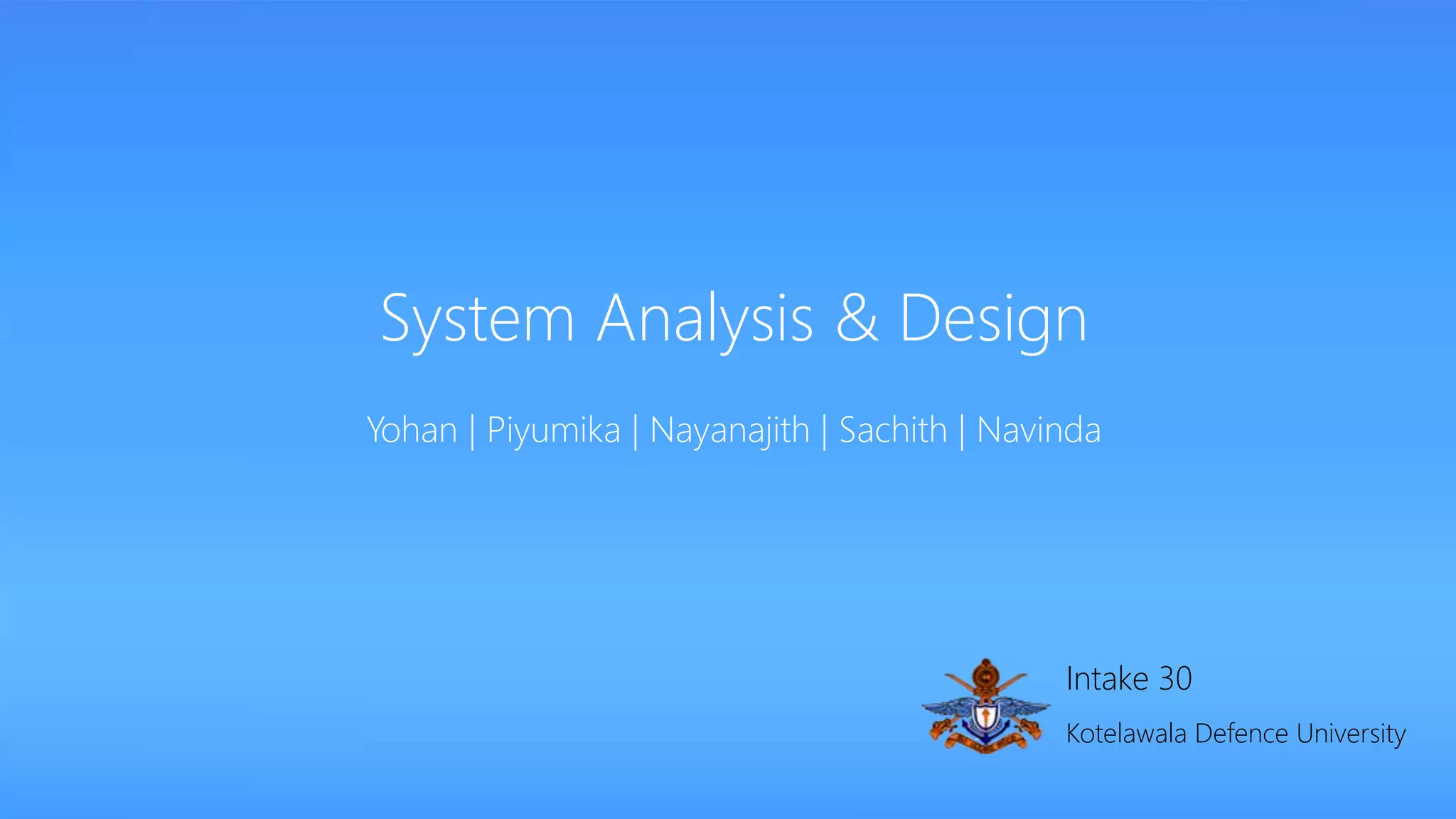 System Analysis & Design

Yohan | Piyumika | Nayanajith | Sachith | Navinda

Intake 30

Kotelawala Defence University